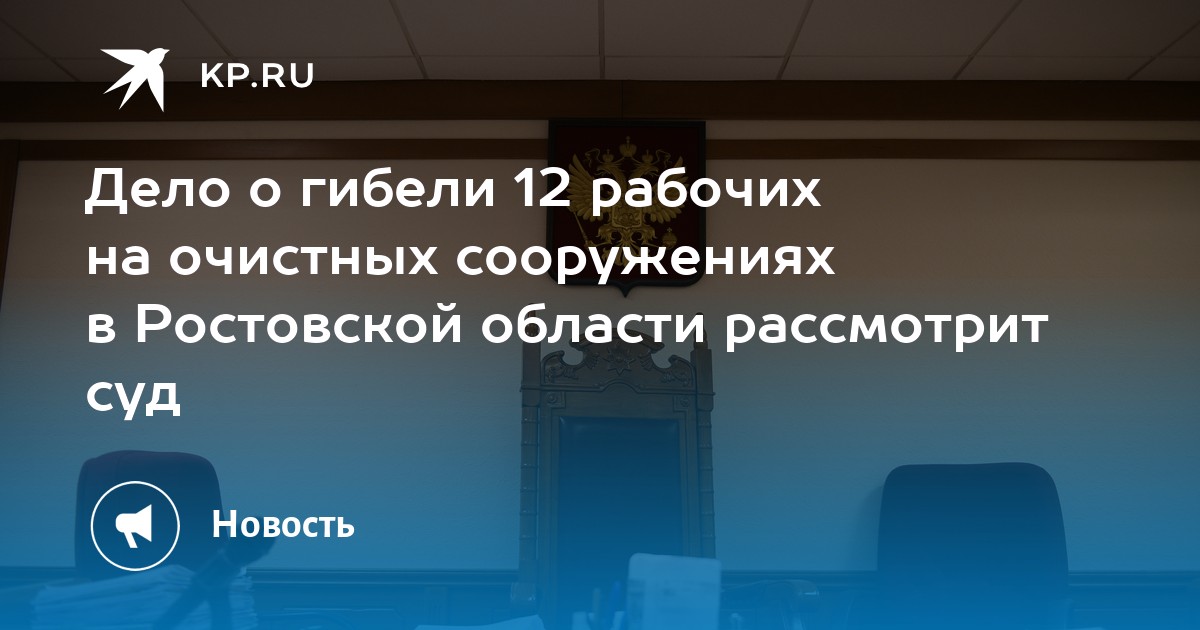 KP.RU

Дело о гибели 12 рабочих на очистных сооружениях в Ростовской области рассмотрит суд

Новость